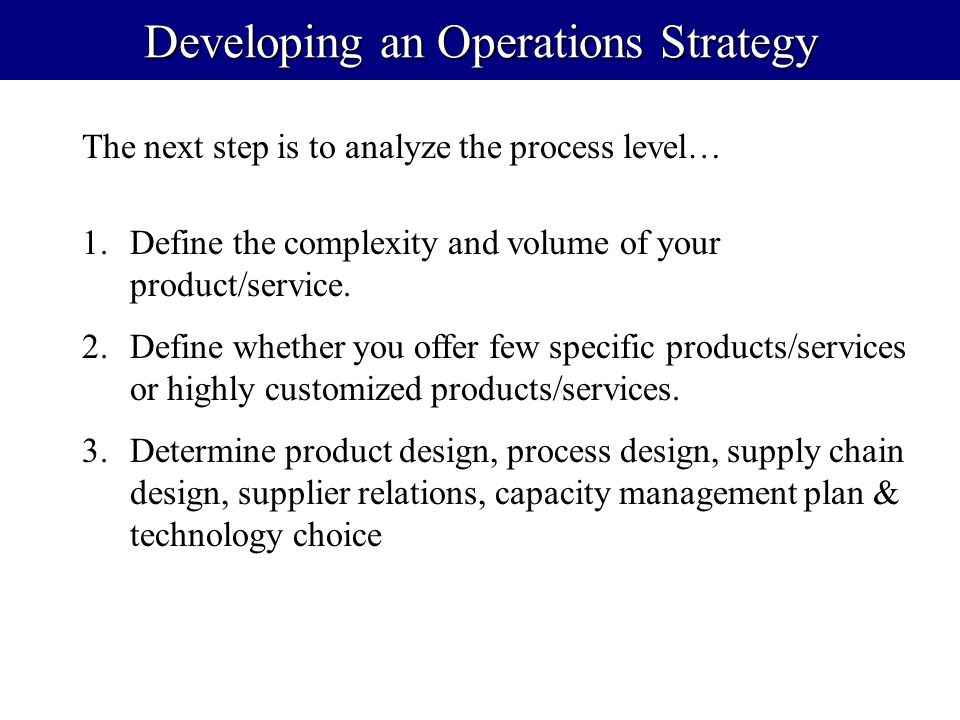 Developing an Operations Strategy

The next step is to analyze the process level…

1. Define the complexity and volume of your product/service.

2. Define whether you offer few specific products/services or highly customized products/services.

3. Determine product design, process design, supply chain design, supplier relations, capacity management plan & technology choice